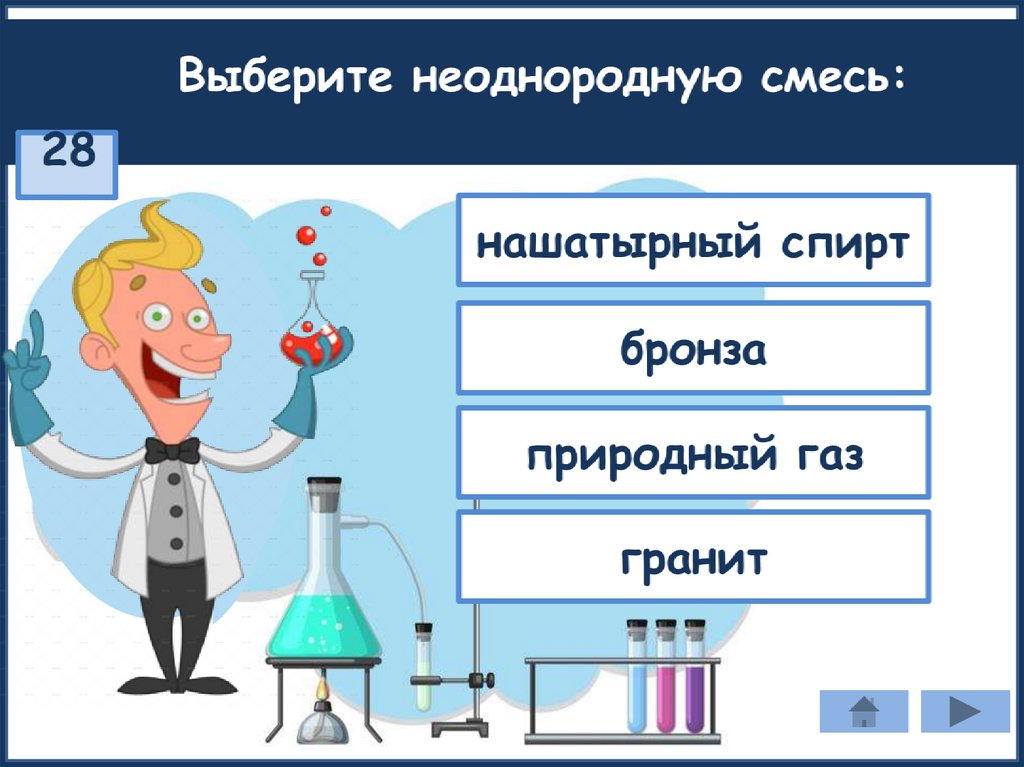 Выберите неоднородную смесь:

28

нашатырный спирт

бронза

природный газ

гранит